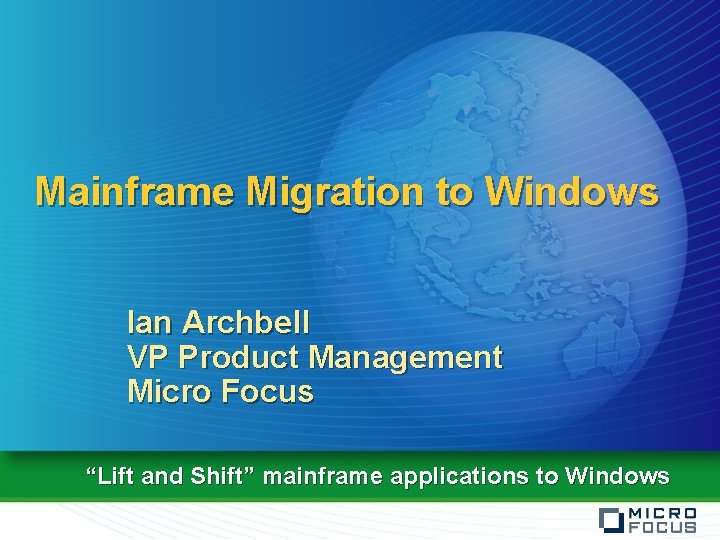 Mainframe Migration to Windows

Ian Archbell
VP Product Management
Micro Focus

“Lift and Shift” mainframe applications to Windows

MICRO FOCUS